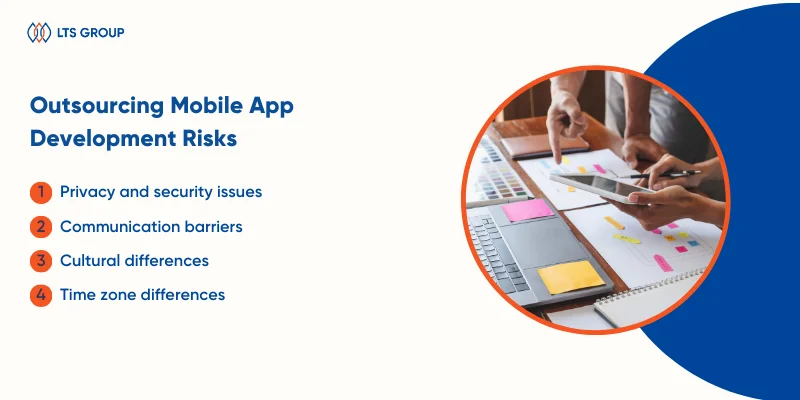 LTS GROUP

Outsourcing Mobile App Development Risks

1 Privacy and security issues
2 Communication barriers
3 Cultural differences
4 Time zone differences